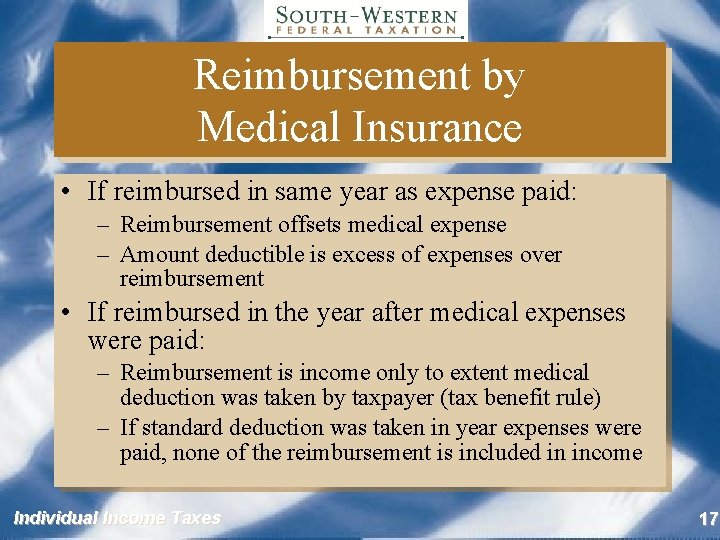 SOUTH-WESTERN
FEDERAL TAXATION

Reimbursement by Medical Insurance

• If reimbursed in same year as expense paid:
– Reimbursement offsets medical expense
– Amount deductible is excess of expenses over reimbursement
• If reimbursed in the year after medical expenses were paid:
– Reimbursement is income only to extent medical deduction was taken by taxpayer (tax benefit rule)
– If standard deduction was taken in year expenses were paid, none of the reimbursement is included in income

Individual Income Taxes

17